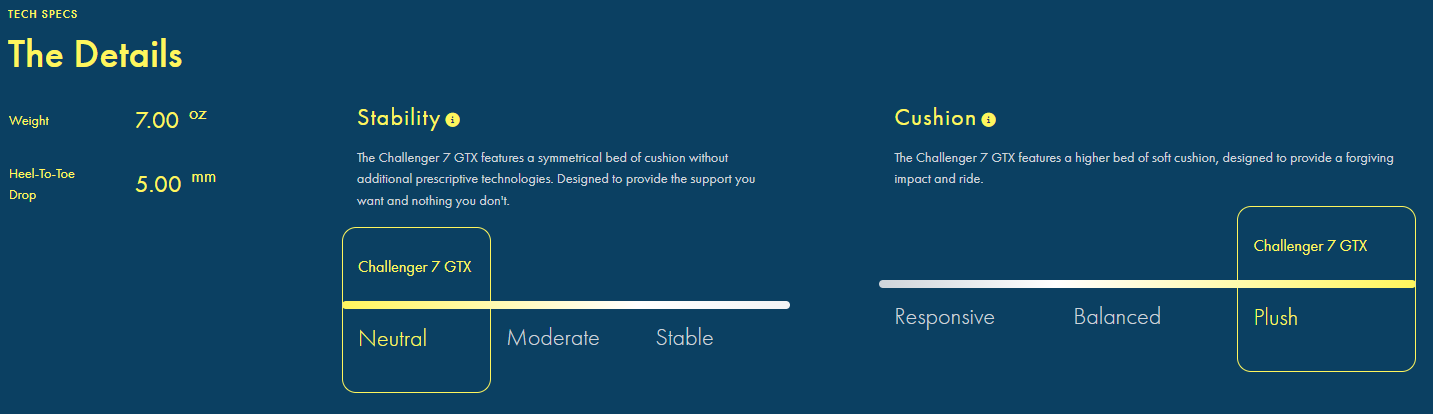 TECH SPECS

The Details

Weight 7.00 oz

Heel-To-Toe Drop 5.00 mm

Stability

The Challenger 7 GTX features a symmetrical bed of cushion without additional prescriptive technologies. Designed to provide the support you want and nothing you don't.

Challenger 7 GTX

Neutral Moderate Stable

Cushion

The Challenger 7 GTX features a higher bed of soft cushion, designed to provide a forgiving impact and ride.

Challenger 7 GTX

Responsive Balanced Plush